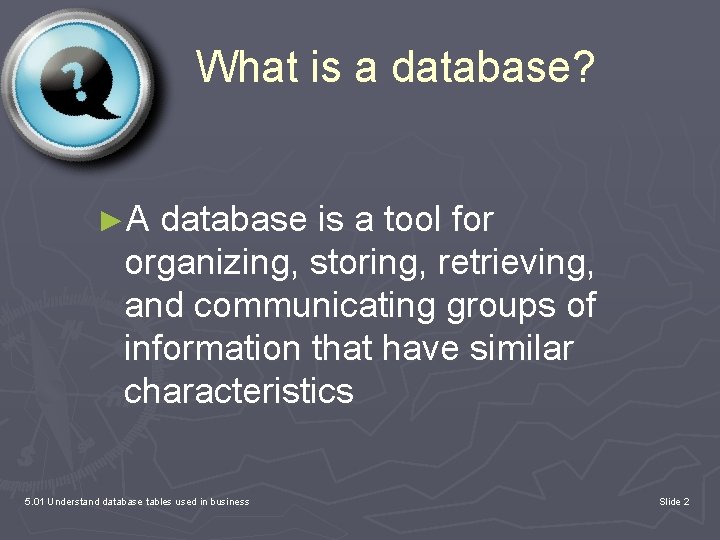 What is a database?

►A database is a tool for organizing, storing, retrieving, and communicating groups of information that have similar characteristics

5.01 Understand database tables used in business

Slide 2